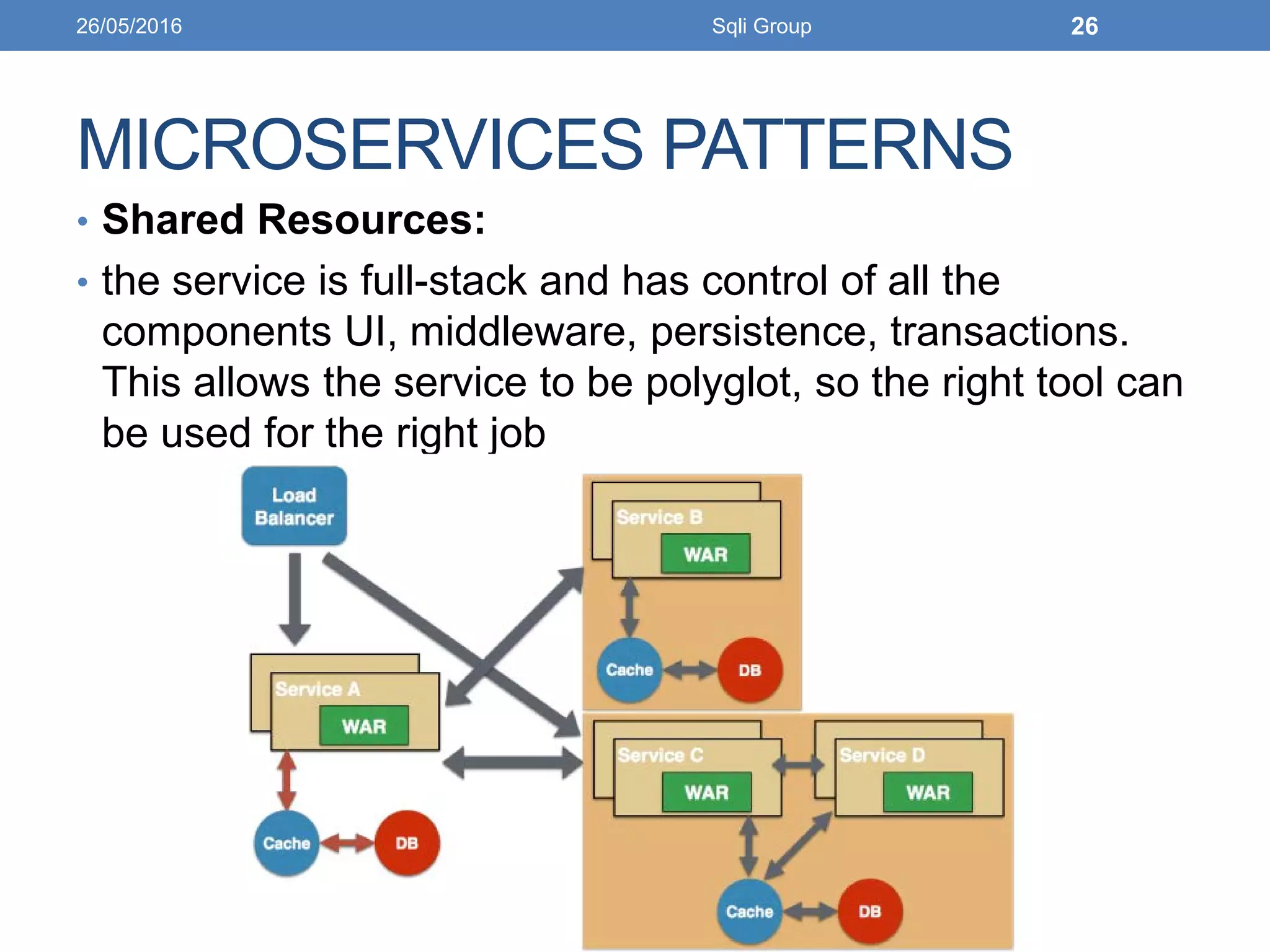 26/05/2016 Sqli Group 26

MICROSERVICES PATTERNS

• **Shared Resources:**

• the service is full-stack and has control of all the components UI, middleware, persistence, transactions. This allows the service to be polyglot, so the right tool can be used for the right job

Load Balancer

Service B
WAR
Cache
DB

Service A
WAR
Cache
DB

Service C
WAR

Service D
WAR

Cache
DB